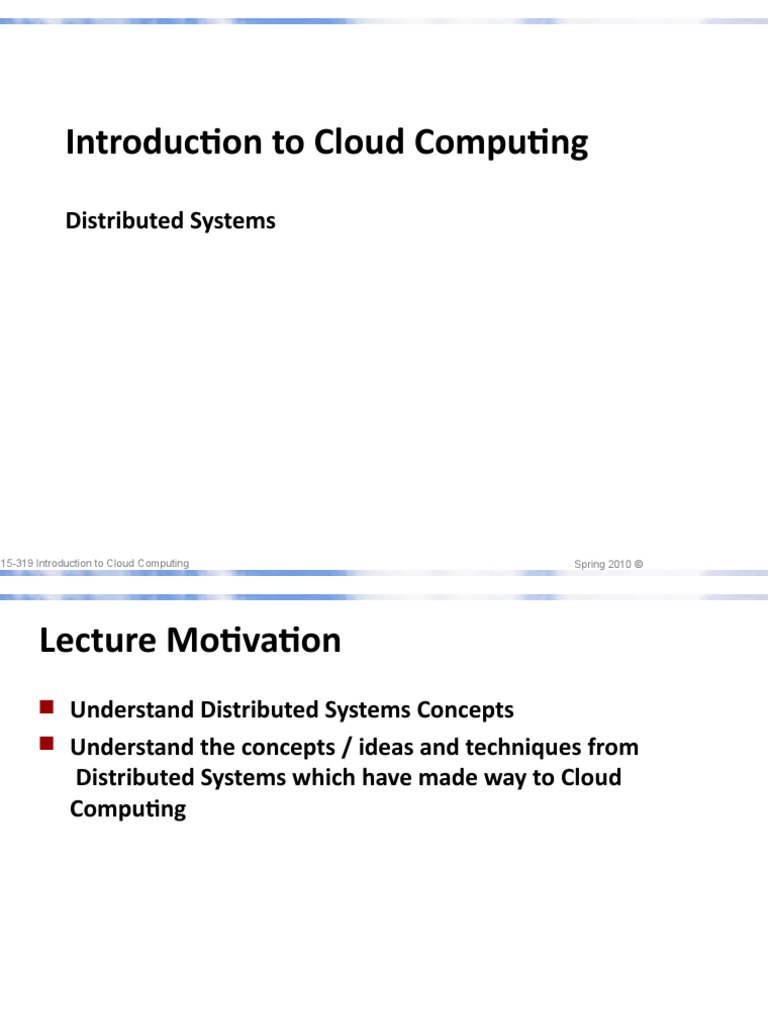 Introduction to Cloud Computing

Distributed Systems

15-319 Introduction to Cloud Computing

Spring 2010 ©

Lecture Motivation

Understand Distributed Systems Concepts

Understand the concepts / ideas and techniques from Distributed Systems which have made way to Cloud Computing